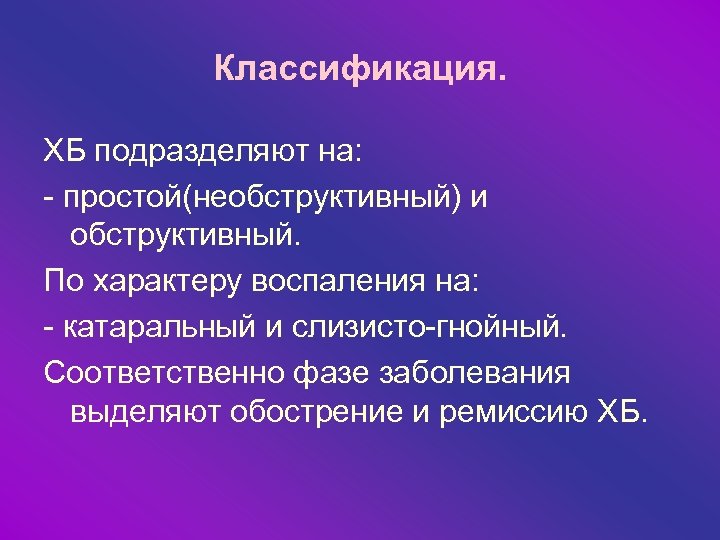 Классификация.

ХБ подразделяют на:

- простой(необструктивный) и обструктивный.

По характеру воспаления на:

- катаральный и слизисто-гнойный.

Соответственно фазе заболевания выделяют обострение и ремиссию ХБ.